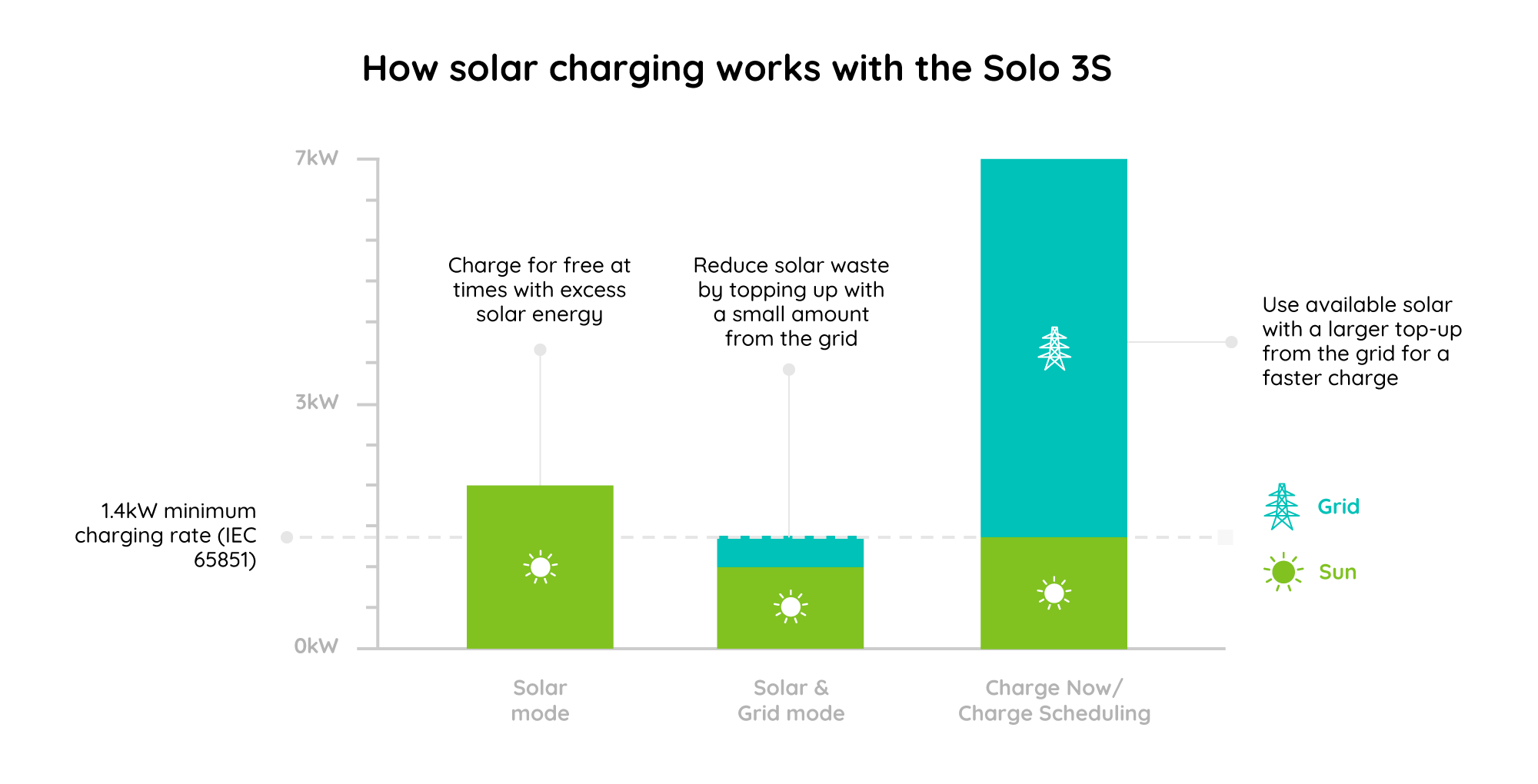 How solar charging works with the Solo 3S

7kW

3kW

0kW

1.4kW minimum charging rate (IEC 65851)

Charge for free at times with excess solar energy

Reduce solar waste by topping up with a small amount from the grid

Use available solar with a larger top-up from the grid for a faster charge

Grid

Sun

Solar mode

Solar & Grid mode

Charge Now/ Charge Scheduling